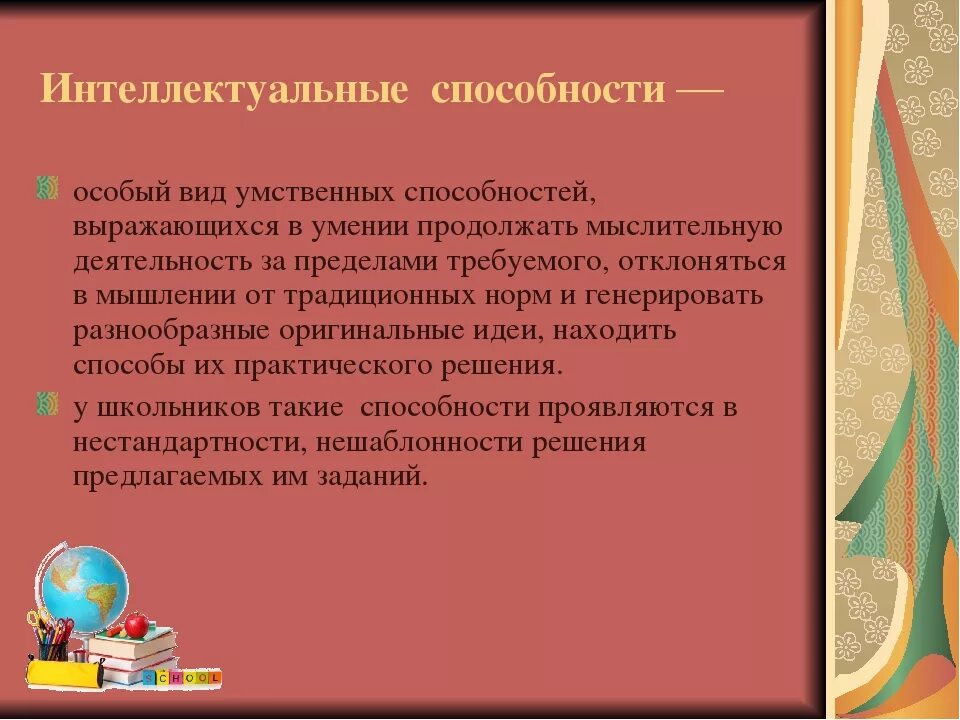 Интеллектуальные способности —

особый вид умственных способностей, выражающихся в умении продолжать мыслительную деятельность за пределами требуемого, отклоняться в мышлении от традиционных норм и генерировать разнообразные оригинальные идеи, находить способы их практического решения.

у школьников такие способности проявляются в нестандартности, нешаблонности решения предлагаемых им заданий.

SCHOOL